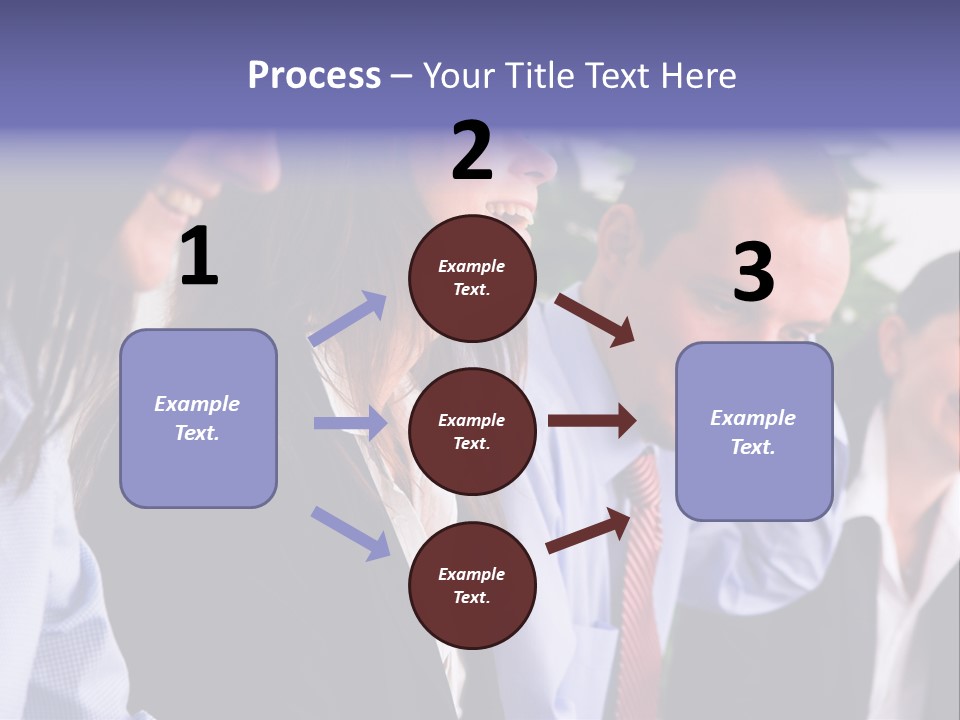 Process – Your Title Text Here

1

Example Text.

2

Example Text.

Example Text.

Example Text.

3

Example Text.